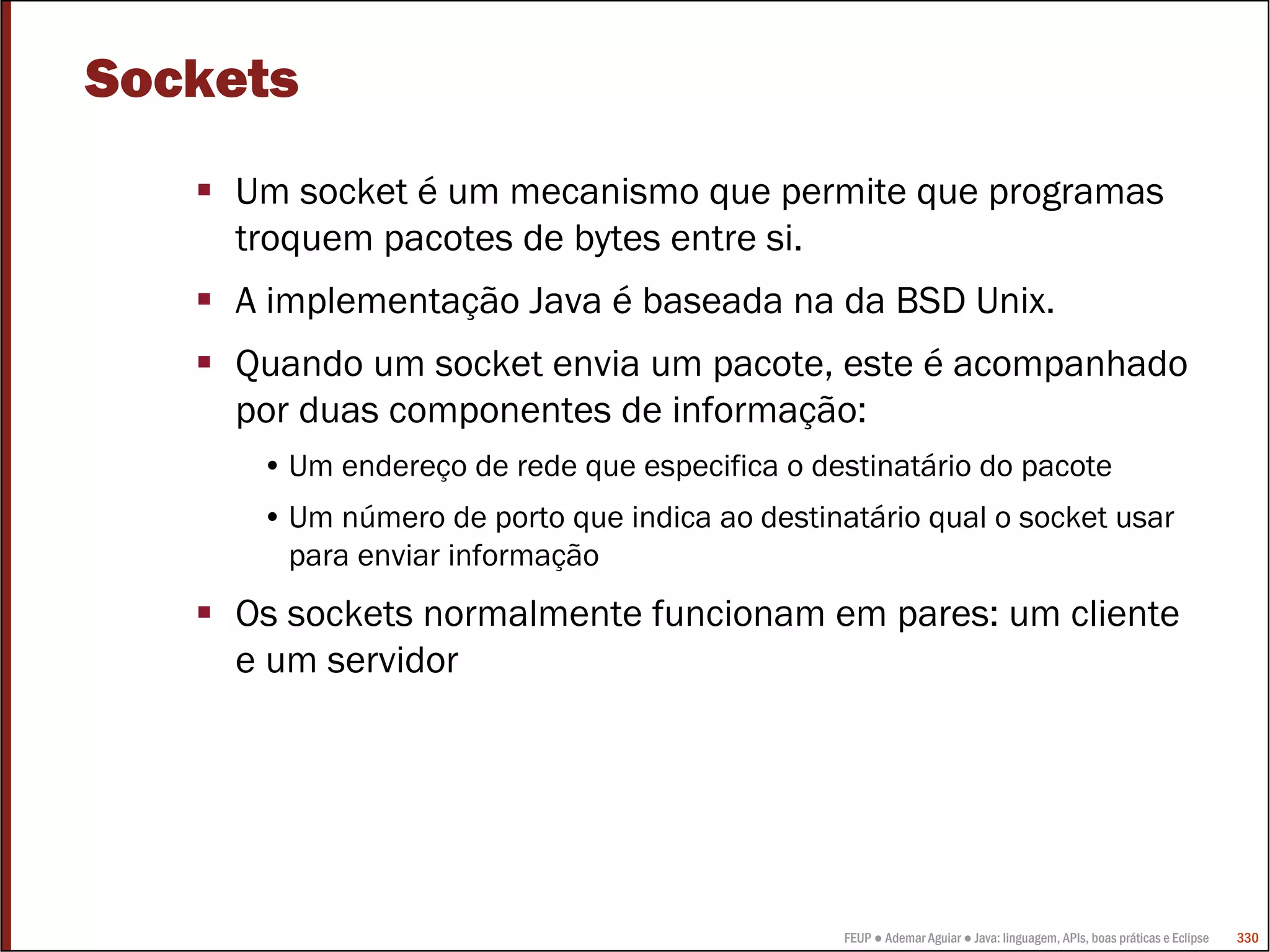 Sockets

▪ Um socket é um mecanismo que permite que programas troquem pacotes de bytes entre si.

▪ A implementação Java é baseada na da BSD Unix.

▪ Quando um socket envia um pacote, este é acompanhado por duas componentes de informação:

• Um endereço de rede que especifica o destinatário do pacote

• Um número de porto que indica ao destinatário qual o socket usar para enviar informação

▪ Os sockets normalmente funcionam em pares: um cliente e um servidor

FEUP ● Ademar Aguiar ● Java: linguagem, APIs, boas práticas e Eclipse 330